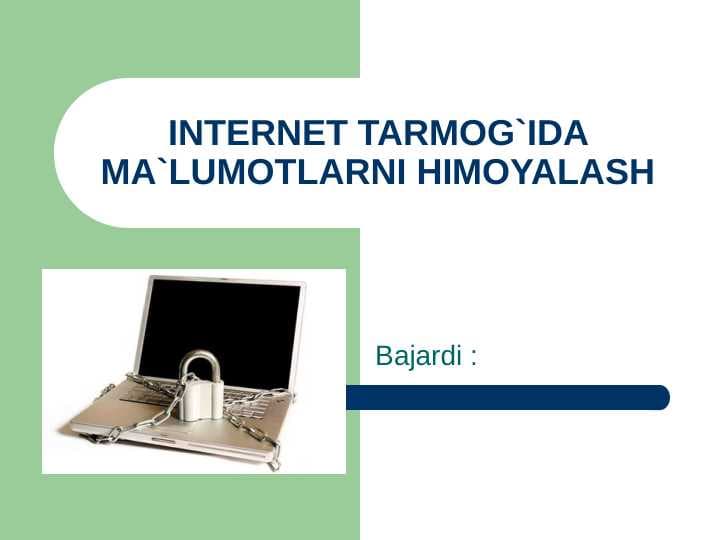 INTERNET TARMOG`IDA MA`LUMOTLARNI HIMOYALASH

Bajardi :